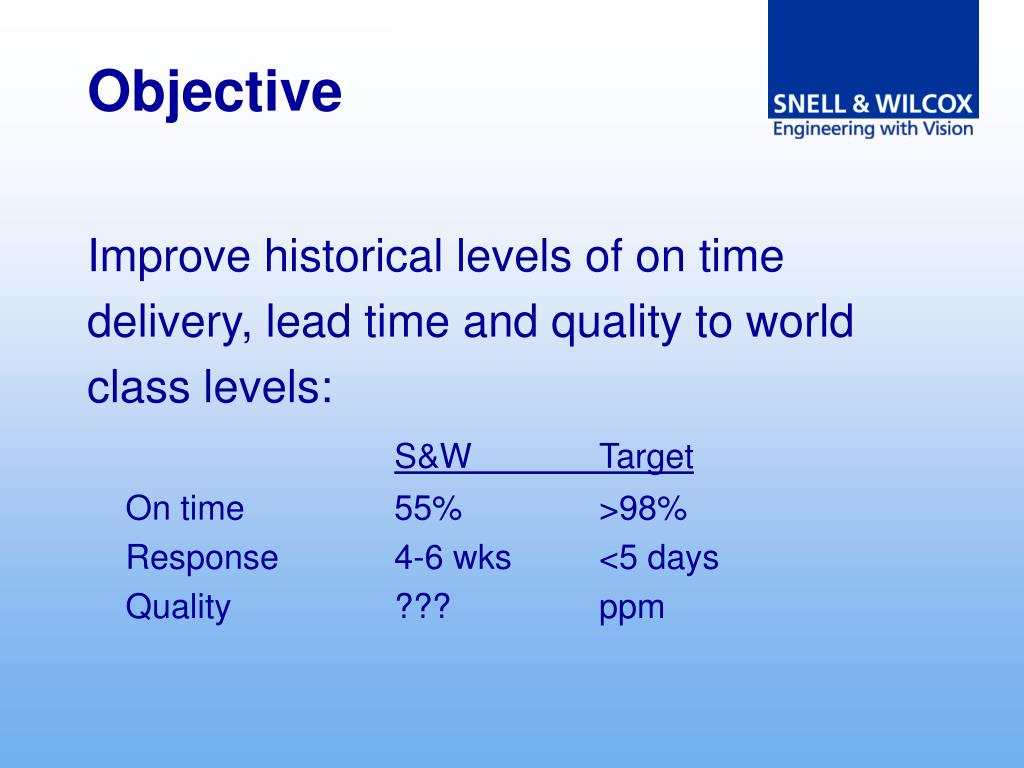 Objective

SNELL & WILCOX
Engineering with Vision

Improve historical levels of on time delivery, lead time and quality to world class levels:

| | S&W | Target |
|---|---|---|
| On time | 55% | >98% |
| Response | 4-6 wks | <5 days |
| Quality | ??? | ppm |